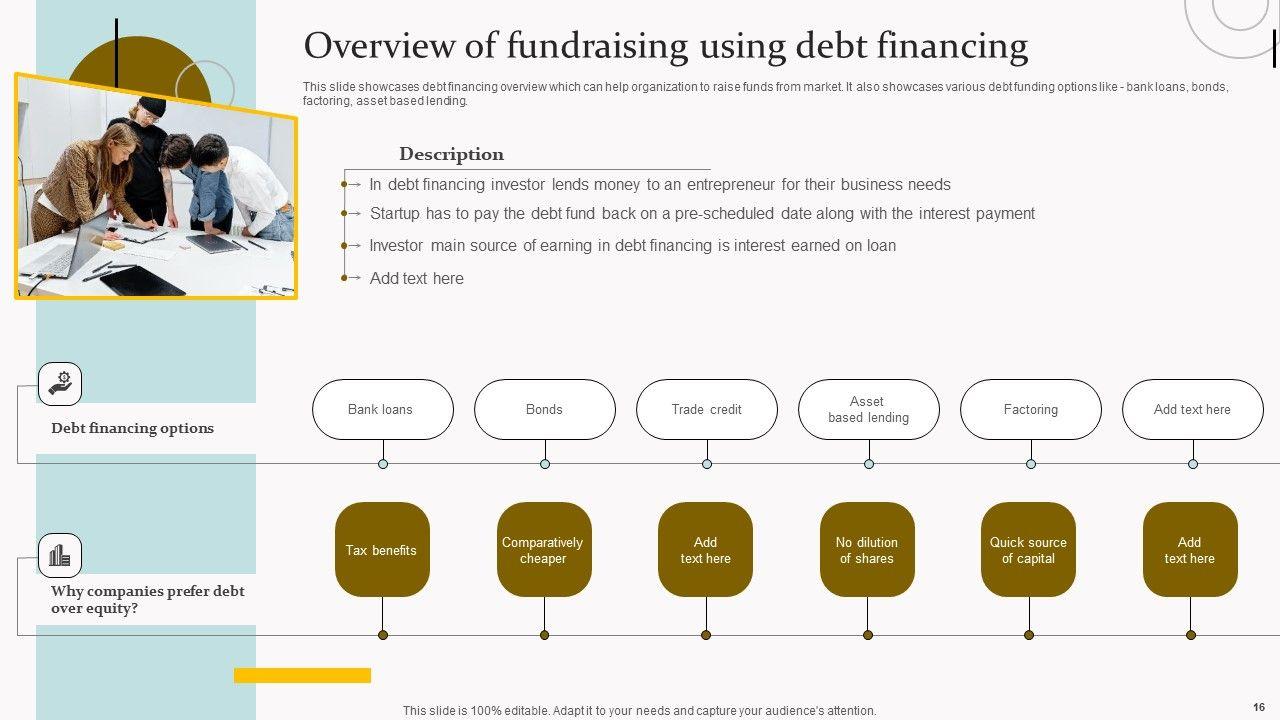 Overview of fundraising using debt financing

This slide showcases debt financing overview which can help organization to raise funds from market. It also showcases various debt funding options like - bank loans, bonds, factoring, asset based lending.

Description

In debt financing investor lends money to an entrepreneur for their business needs

Startup has to pay the debt fund back on a pre-scheduled date along with the interest payment

Investor main source of earning in debt financing is interest earned on loan

Add text here

Debt financing options

Bank loans

Bonds

Trade credit

Asset based lending

Factoring

Add text here

Why companies prefer debt over equity?

Tax benefits

Comparatively cheaper

Add text here

No dilution of shares

Quick source of capital

Add text here

This slide is 100% editable. Adapt it to your needs and capture your audience's attention.

16